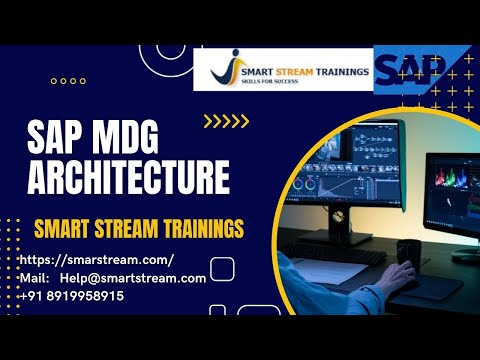 SMART STREAM TRAININGS
SKILLS FOR SUCCESS

SAP

SAP MDG ARCHITECTURE

SMART STREAM TRAININGS

https://smarstream.com/
Mail: Help@smartstream.com
+91 8919958915